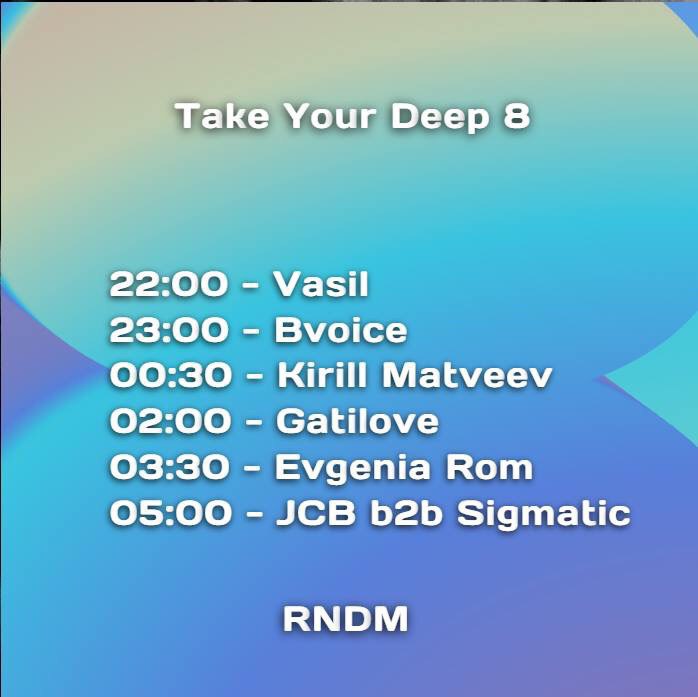 Take Your Deep 8

22:00 - Vasil
23:00 - Bvoice
00:30 - Kirill Matveev
02:00 - Gatilove
03:30 - Evgenia Rom
05:00 - JCB b2b Sigmatic

RNDM